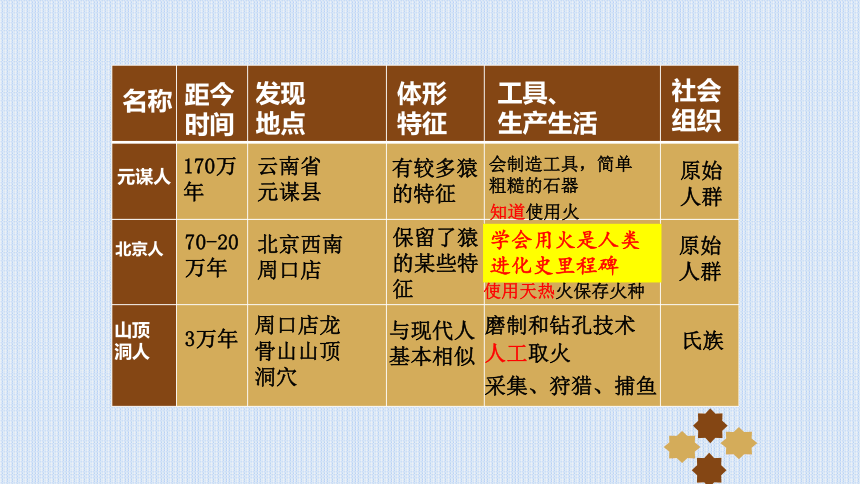 | 名称 | 距今时间 | 发现地点 | 体形特征 | 工具、生产生活 | 社会组织 |
|---|---|---|---|---|---|
| 元谋人 | 170万年 | 云南省元谋县 | 有较多猿的特征 | 会制造工具，简单粗糙的石器 知道使用火 | 原始人群 |
| 北京人 | 70-20万年 | 北京西南周口店 | 保留了猿的某些特征 | 学会用火是人类进化史里程碑 使用天热火保存火种 | 原始人群 |
| 山顶洞人 | 3万年 | 周口店龙骨山山顶洞穴 | 与现代人基本相似 | 磨制和钻孔技术 人工取火 采集、狩猎、捕鱼 | 氏族 |